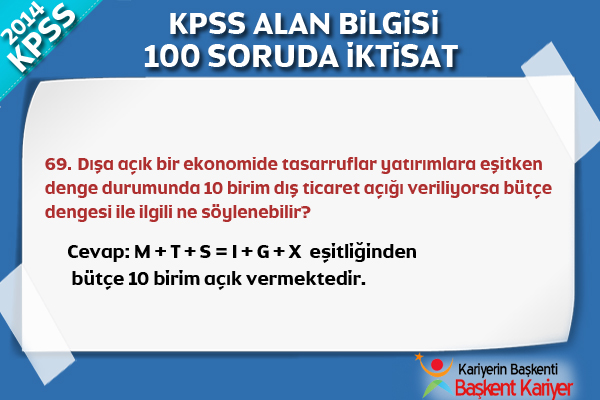 2014 KPSS

KPSS ALAN BİLGİSİ
100 SORUDA İKTİSAT

69. Dışa açık bir ekonomide tasarruflar yatırımlara eşitken denge durumunda 10 birim dış ticaret açığı veriliyorsa bütçe dengesi ile ilgili ne söylenebilir?

Cevap: $M + T + S = I + G + X$ eşitliğinden bütçe 10 birim açık vermektedir.

Kariyerin Başkenti
Başkent Kariyer